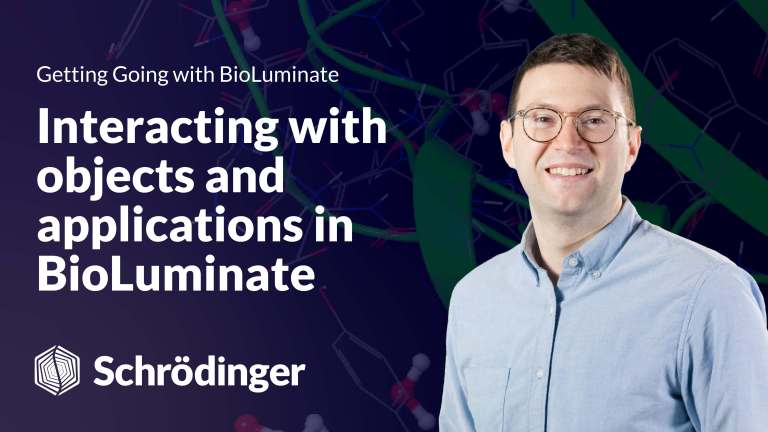 Getting Going with BioLuminate

Interacting with objects and applications in BioLuminate

Schrödinger